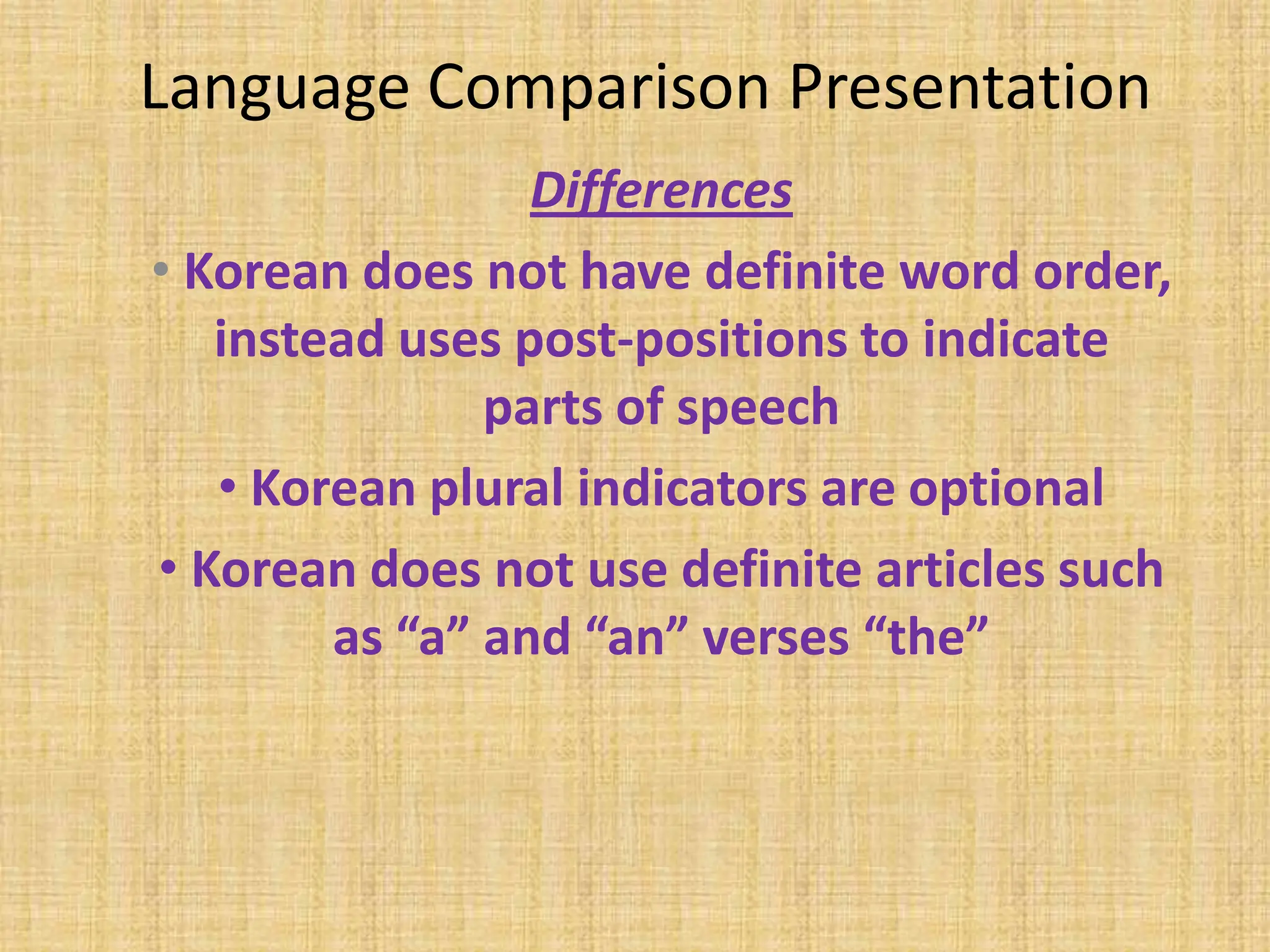 Language Comparison Presentation

Differences

• Korean does not have definite word order, instead uses post-positions to indicate parts of speech

• Korean plural indicators are optional

• Korean does not use definite articles such as “a” and “an” verses “the”